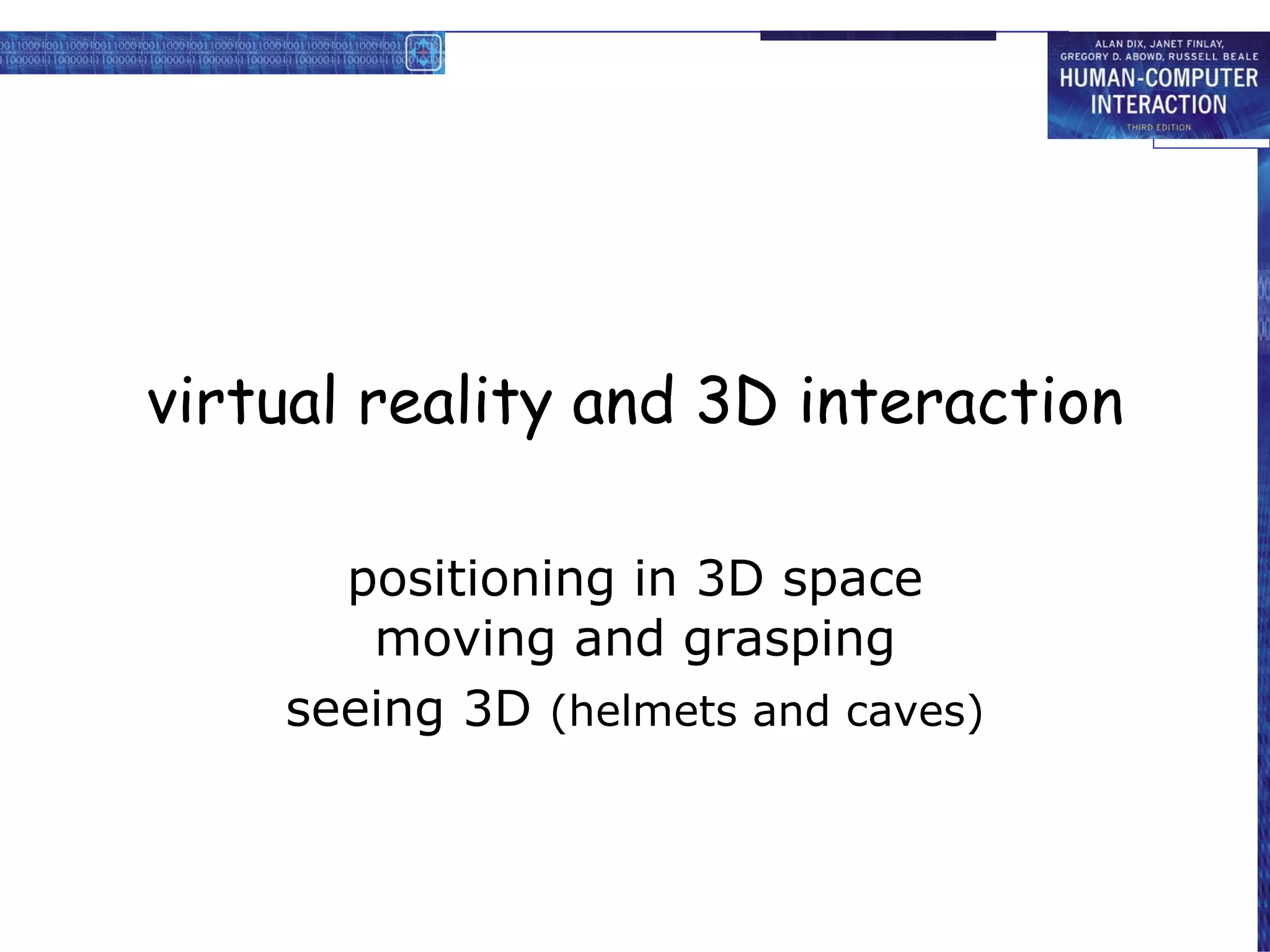 ALAN DIX, JANET FINLAY,
GREGORY D. ABOWD, RUSSELL BEALE
HUMAN-COMPUTER INTERACTION
THIRD EDITION

virtual reality and 3D interaction

positioning in 3D space
moving and grasping
seeing 3D (helmets and caves)